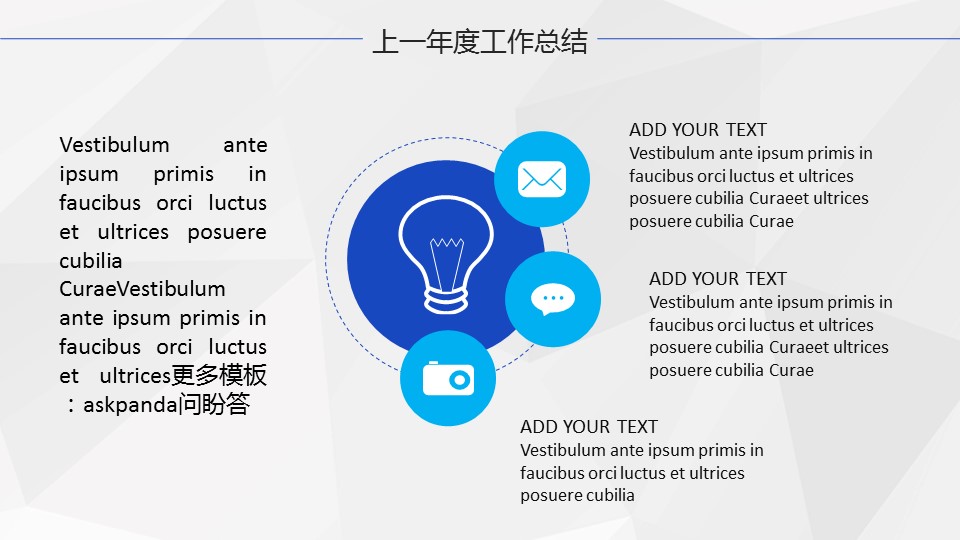 上一年度工作总结

Vestibulum ante ipsum primis in faucibus orci luctus et ultrices posuere cubilia CuraeVestibulum ante ipsum primis in faucibus orci luctus et ultrices更多模板：askpanda问盼答

ADD YOUR TEXT
Vestibulum ante ipsum primis in faucibus orci luctus et ultrices posuere cubilia Curaeet ultrices posuere cubilia Curae

ADD YOUR TEXT
Vestibulum ante ipsum primis in faucibus orci luctus et ultrices posuere cubilia Curaeet ultrices posuere cubilia Curae

ADD YOUR TEXT
Vestibulum ante ipsum primis in faucibus orci luctus et ultrices posuere cubilia